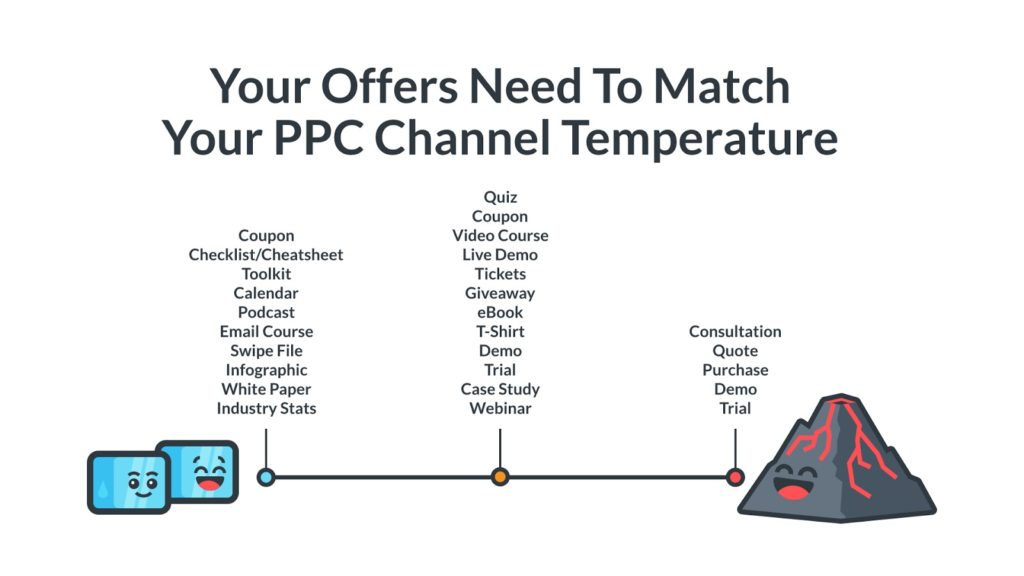 Your Offers Need To Match Your PPC Channel Temperature

Coupon
Checklist/Cheatsheet
Toolkit
Calendar
Podcast
Email Course
Swipe File
Infographic
White Paper
Industry Stats

Quiz
Coupon
Video Course
Live Demo
Tickets
Giveaway
eBook
T-Shirt
Demo
Trial
Case Study
Webinar

Consultation
Quote
Purchase
Demo
Trial